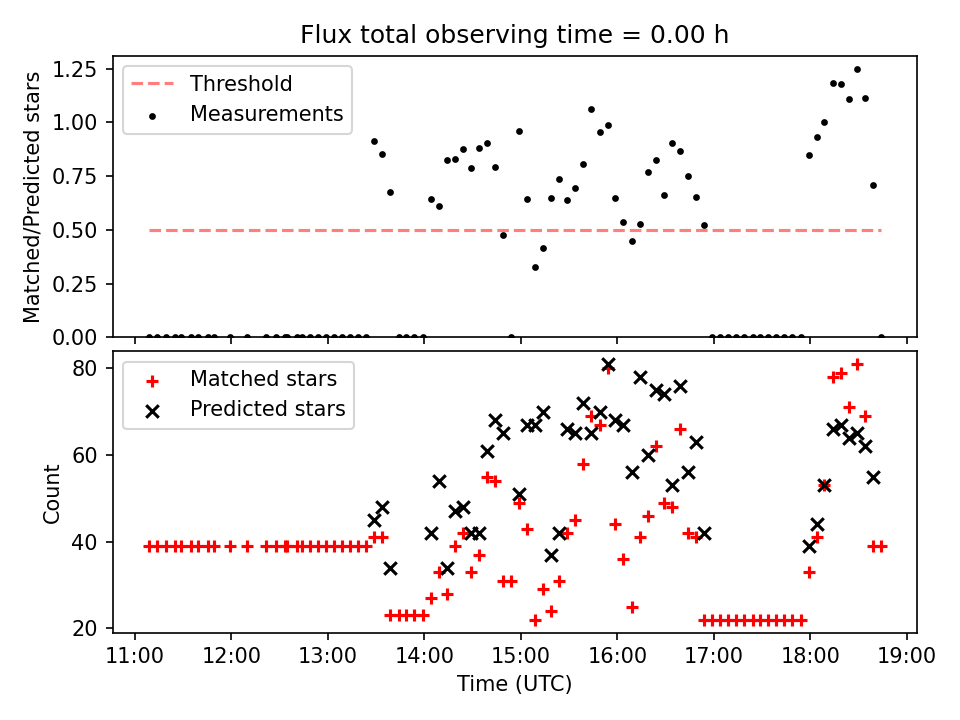 Flux total observing time = 0.00 h

Matched/Predicted stars

1.25
1.00
0.75
0.50
0.25
0.00

Threshold
Measurements

Count

80
60
40
20

Matched stars
Predicted stars

11:00 12:00 13:00 14:00 15:00 16:00 17:00 18:00 19:00

Time (UTC)